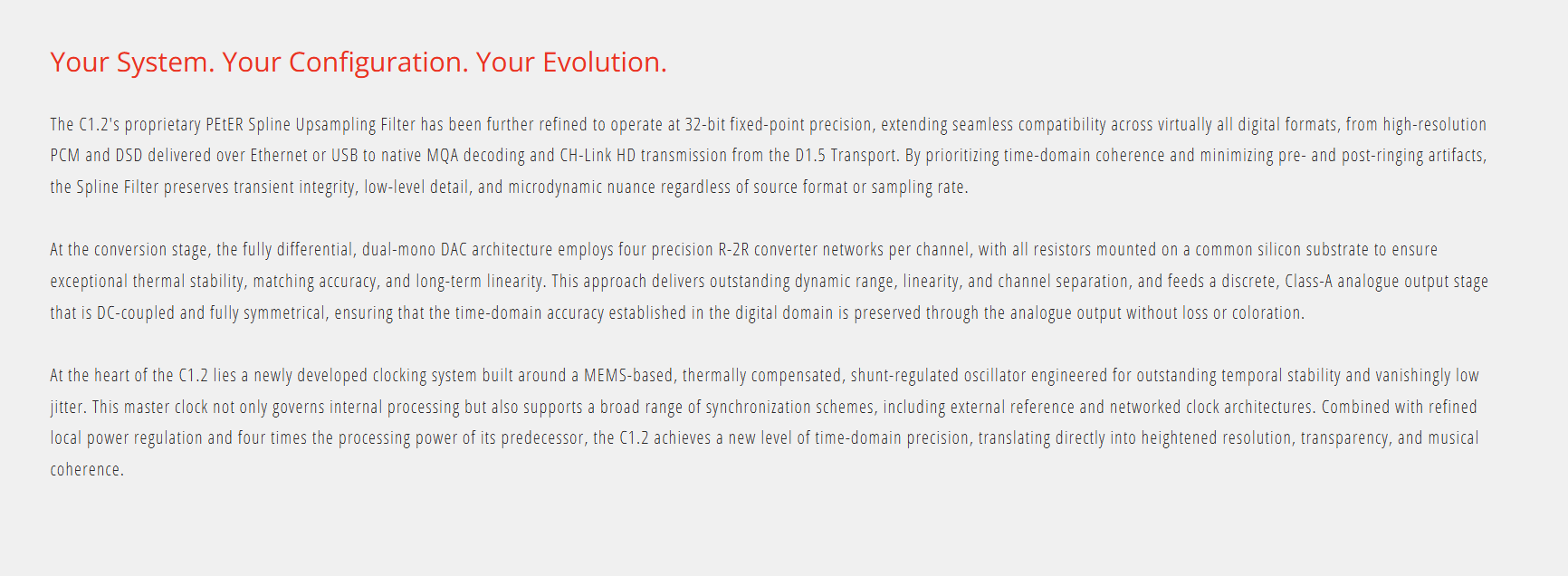 Your System. Your Configuration. Your Evolution.

The C1.2's proprietary PEtER Spline Upsampling Filter has been further refined to operate at 32-bit fixed-point precision, extending seamless compatibility across virtually all digital formats, from high-resolution PCM and DSD delivered over Ethernet or USB to native MQA decoding and CH-Link HD transmission from the D1.5 Transport. By prioritizing time-domain coherence and minimizing pre- and post-ringing artifacts, the Spline Filter preserves transient integrity, low-level detail, and microdynamic nuance regardless of source format or sampling rate.

At the conversion stage, the fully differential, dual-mono DAC architecture employs four precision R-2R converter networks per channel, with all resistors mounted on a common silicon substrate to ensure exceptional thermal stability, matching accuracy, and long-term linearity. This approach delivers outstanding dynamic range, linearity, and channel separation, and feeds a discrete, Class-A analogue output stage that is DC-coupled and fully symmetrical, ensuring that the time-domain accuracy established in the digital domain is preserved through the analogue output without loss or coloration.

At the heart of the C1.2 lies a newly developed clocking system built around a MEMS-based, thermally compensated, shunt-regulated oscillator engineered for outstanding temporal stability and vanishingly low jitter. This master clock not only governs internal processing but also supports a broad range of synchronization schemes, including external reference and networked clock architectures. Combined with refined local power regulation and four times the processing power of its predecessor, the C1.2 achieves a new level of time-domain precision, translating directly into heightened resolution, transparency, and musical coherence.